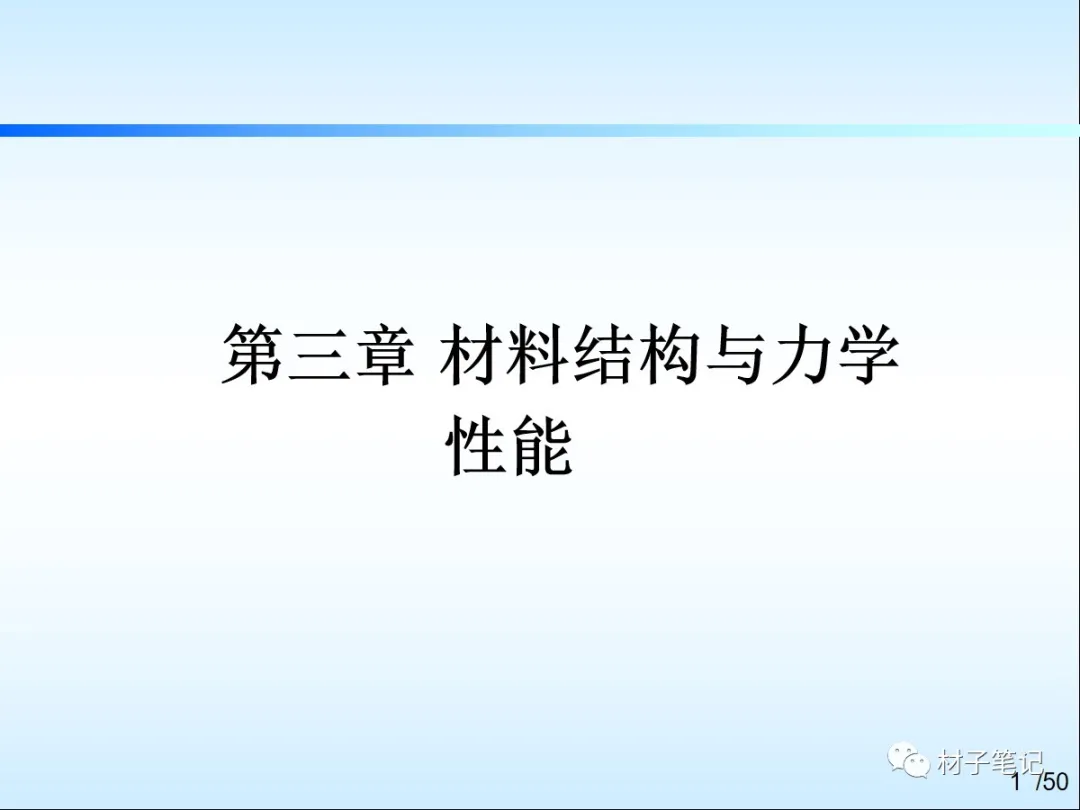 第三章 材料结构与力学性能

材子笔记

1 /50